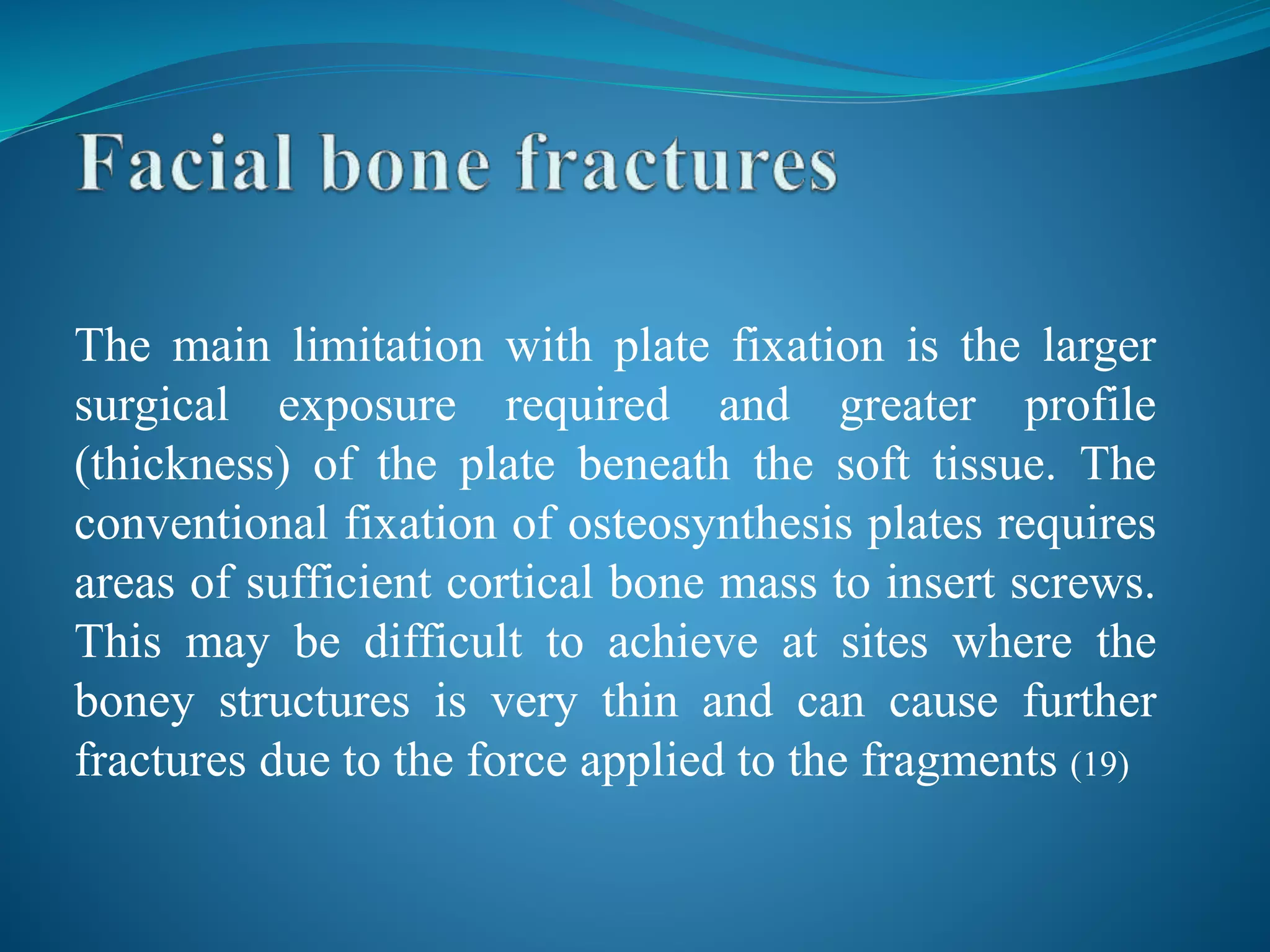 Facial bone fractures

The main limitation with plate fixation is the larger surgical exposure required and greater profile (thickness) of the plate beneath the soft tissue. The conventional fixation of osteosynthesis plates requires areas of sufficient cortical bone mass to insert screws. This may be difficult to achieve at sites where the boney structures is very thin and can cause further fractures due to the force applied to the fragments (19)